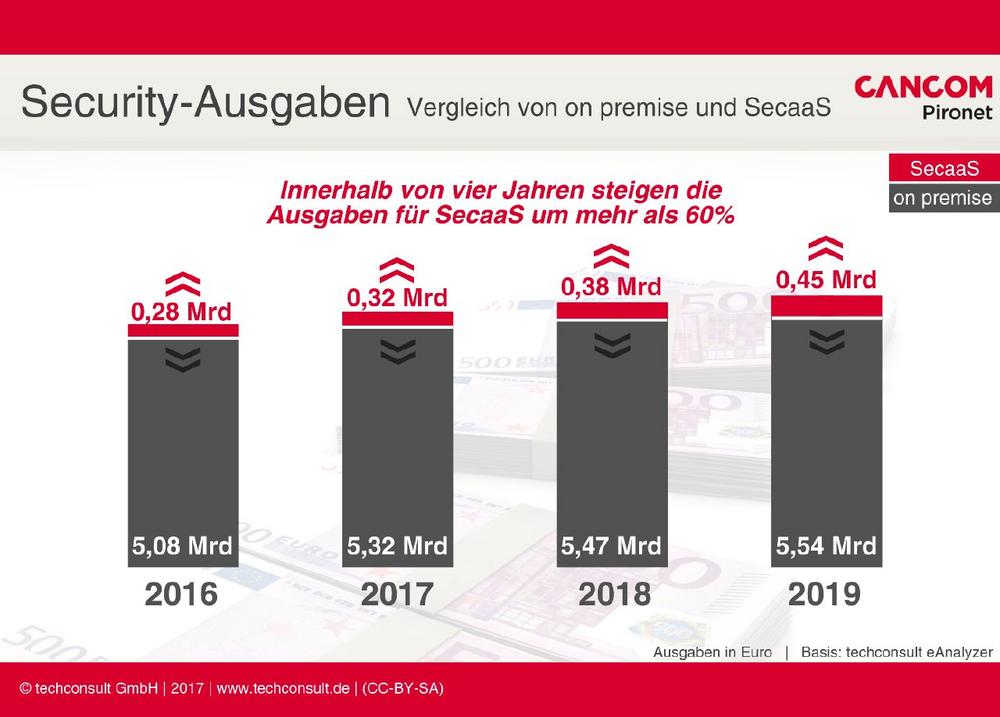 Security-Ausgaben Vergleich von on premise und SecaaS

CANCOM Pironet

SecaaS
on premise

Innerhalb von vier Jahren steigen die Ausgaben für SecaaS um mehr als 60%

0,28 Mrd
5,08 Mrd
2016

0,32 Mrd
5,32 Mrd
2017

0,38 Mrd
5,47 Mrd
2018

0,45 Mrd
5,54 Mrd
2019

Ausgaben in Euro | Basis: techconsult eAnalyzer

© techconsult GmbH | 2017 | www.techconsult.de | (CC-BY-SA)